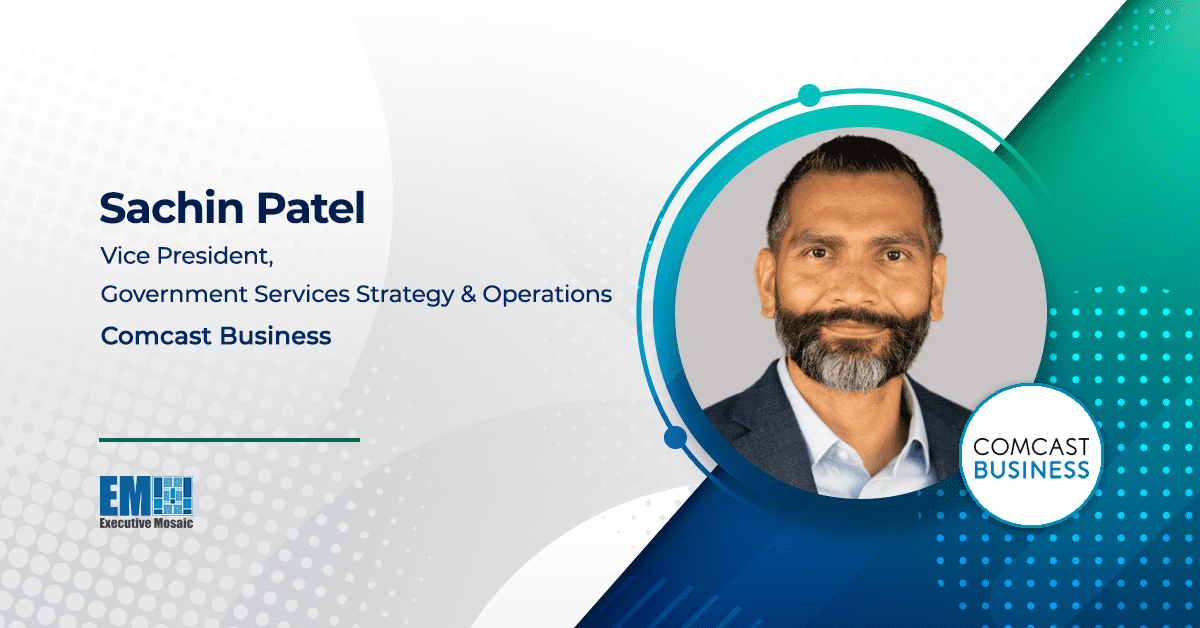 Sachin Patel

Vice President,
Government Services Strategy & Operations

Comcast Business

EM
Executive Mosaic

COMCAST
BUSINESS